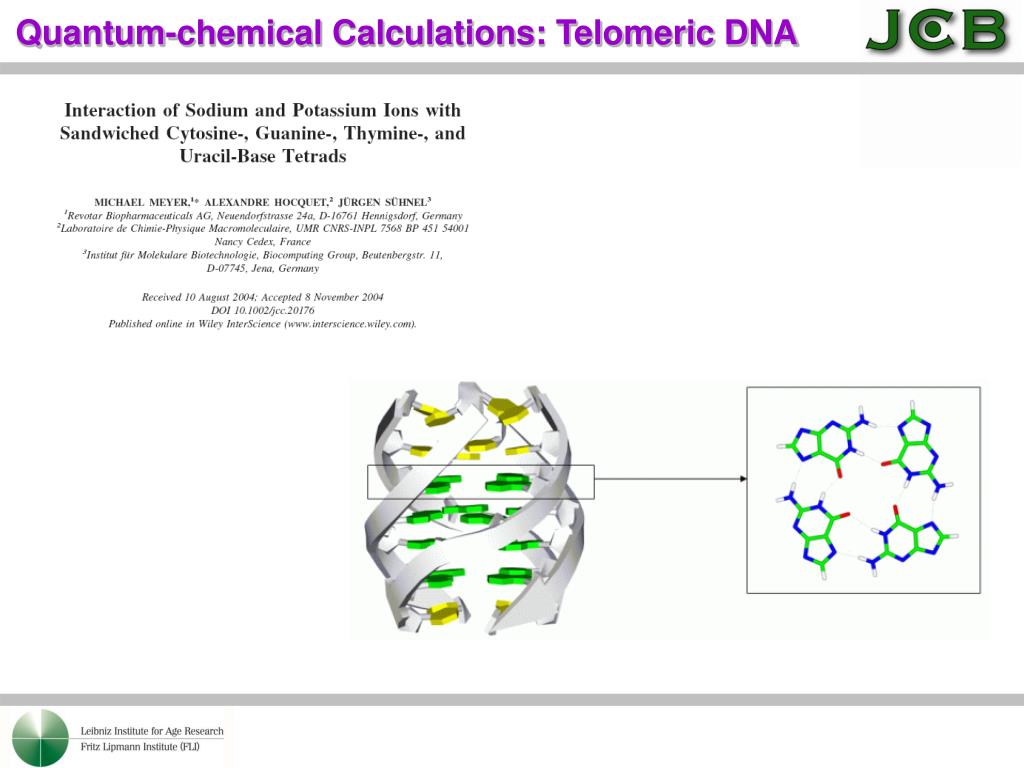 Quantum-chemical Calculations: Telomeric DNA

JCB

Interaction of Sodium and Potassium Ions with Sandwiched Cytosine-, Guanine-, Thymine-, and Uracil-Base Tetrads

MICHAEL MEYER,$^{1*}$ ALEXANDRE HOCQUET,$^{2}$ JÜRGEN SÜHNEL$^{3}$
$^{1}$Revotar Biopharmaceuticals AG, Neuendorfstrasse 24a, D-16761 Hennigsdorf, Germany
$^{2}$Laboratoire de Chimie-Physique Macromoleculaire, UMR CNRS-INPL 7568 BP 451 54001 Nancy Cedex, France
$^{3}$Institut für Molekulare Biotechnologie, Biocomputing Group, Beutenbergstr. 11, D-07745, Jena, Germany

Received 10 August 2004; Accepted 8 November 2004
DOI 10.1002/jcc.20176
Published online in Wiley InterScience (www.interscience.wiley.com).

Leibniz Institute for Age Research
Fritz Lipmann Institute (FLI)